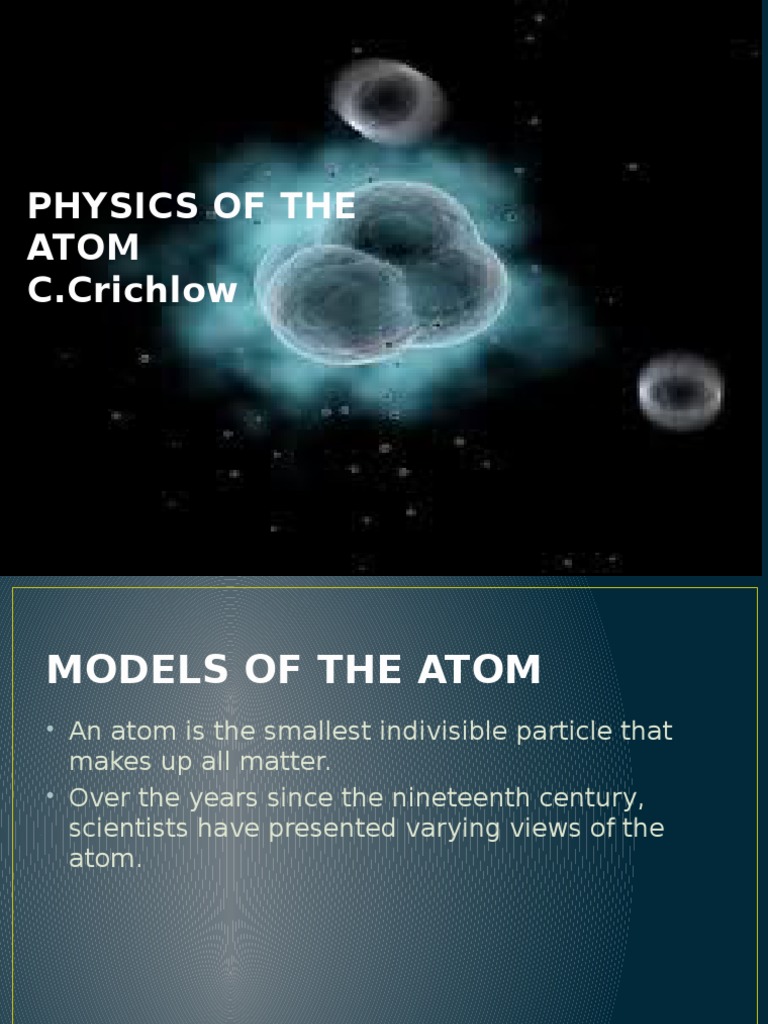 PHYSICS OF THE ATOM
C.Crichlow

MODELS OF THE ATOM

• An atom is the smallest indivisible particle that makes up all matter.
• Over the years since the nineteenth century, scientists have presented varying views of the atom.